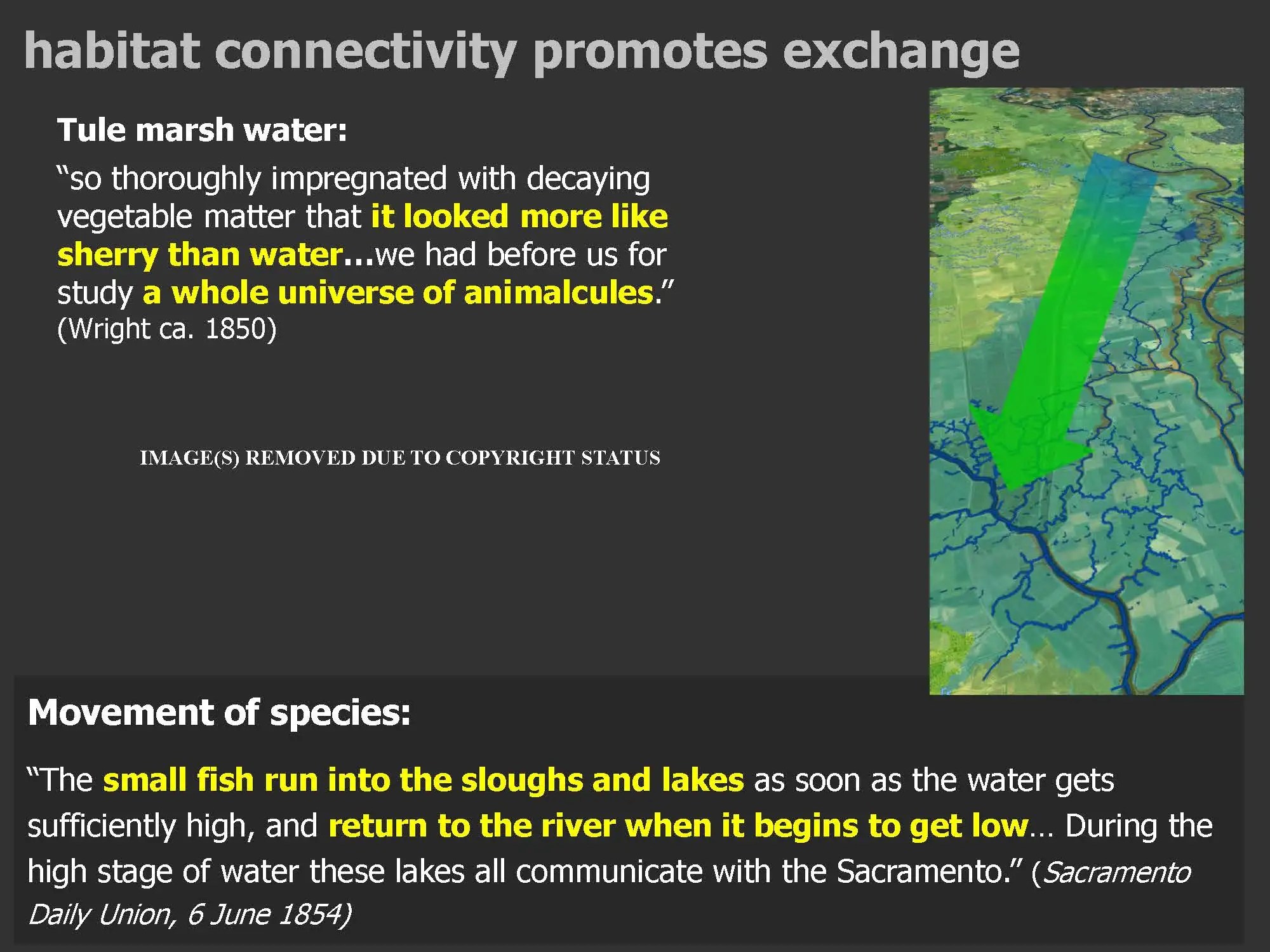 habitat connectivity promotes exchange

Tule marsh water:

“so thoroughly impregnated with decaying vegetable matter that it looked more like sherry than water…we had before us for study a whole universe of animalcules.” (Wright ca. 1850)

IMAGE(S) REMOVED DUE TO COPYRIGHT STATUS

Movement of species:

“The small fish run into the sloughs and lakes as soon as the water gets sufficiently high, and return to the river when it begins to get low… During the high stage of water these lakes all communicate with the Sacramento.” (Sacramento Daily Union, 6 June 1854)